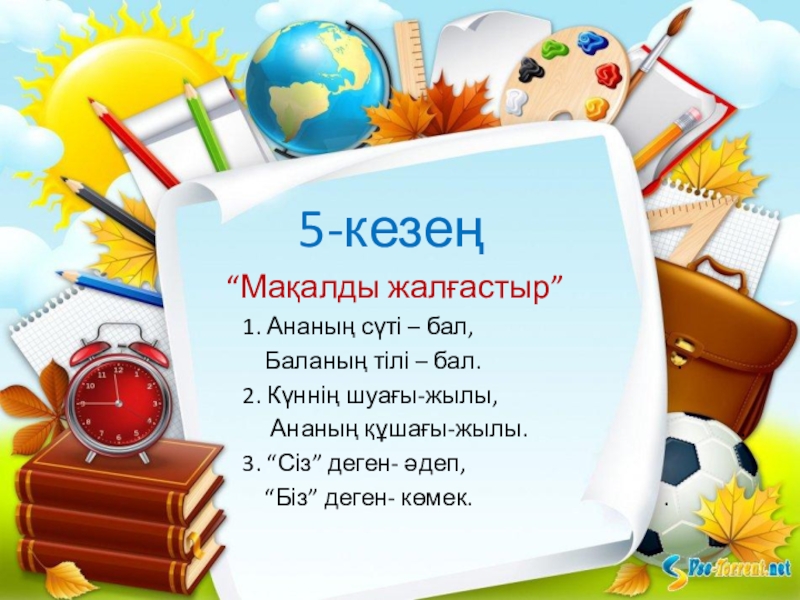 5-кезең

“Мақалды жалғастыр”

1. Ананың сүті – бал,
Баланың тілі – бал.
2. Күннің шуағы-жылы,
Ананың құшағы-жылы.
3. “Сіз” деген- әдеп,
“Біз” деген- көмек.

Pse-Torrent.net